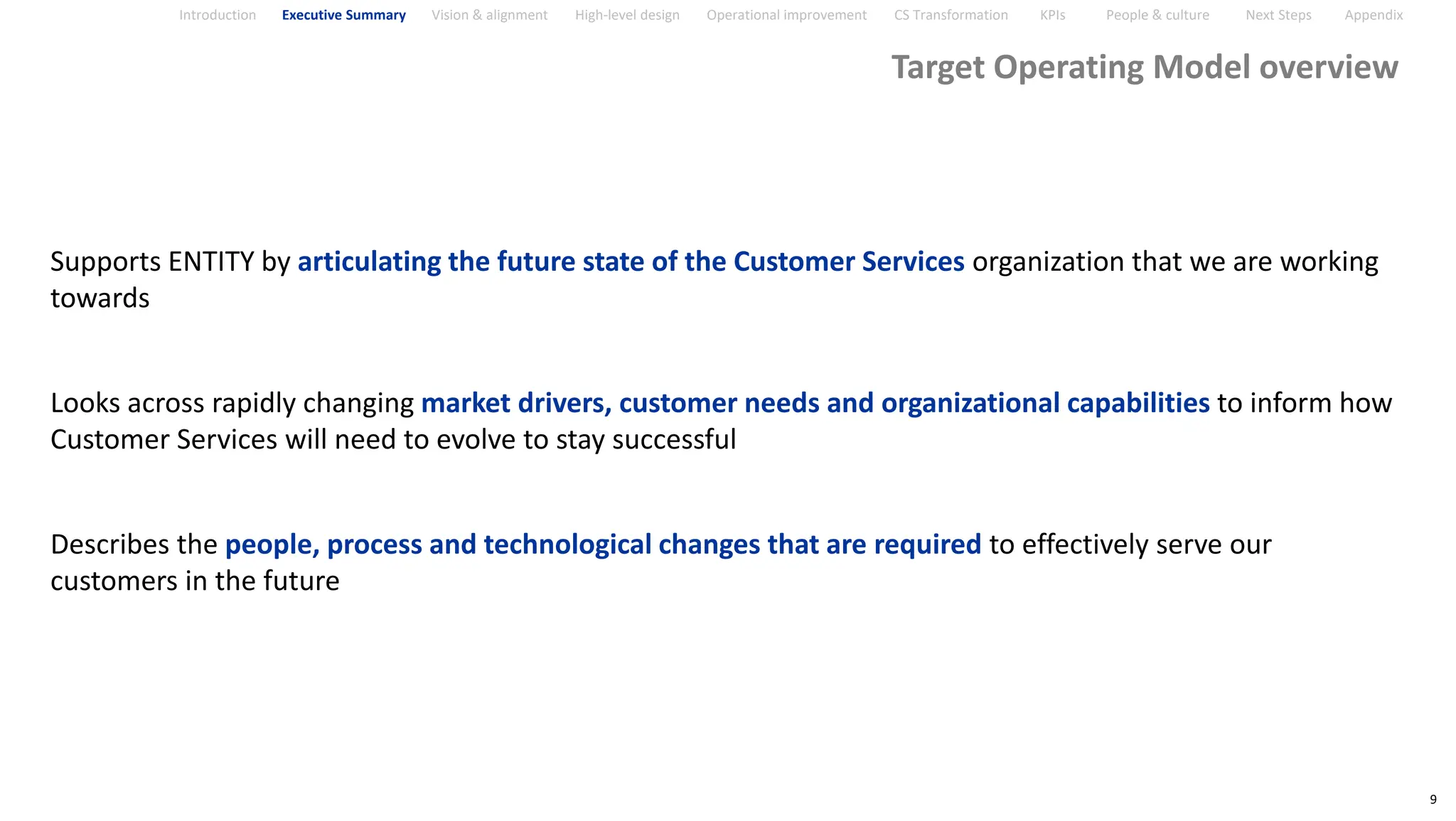 Introduction Executive Summary Vision & alignment High-level design Operational improvement CS Transformation KPIs People & culture Next Steps Appendix

Target Operating Model overview

Supports ENTITY by articulating the future state of the Customer Services organization that we are working towards

Looks across rapidly changing market drivers, customer needs and organizational capabilities to inform how Customer Services will need to evolve to stay successful

Describes the people, process and technological changes that are required to effectively serve our customers in the future

9